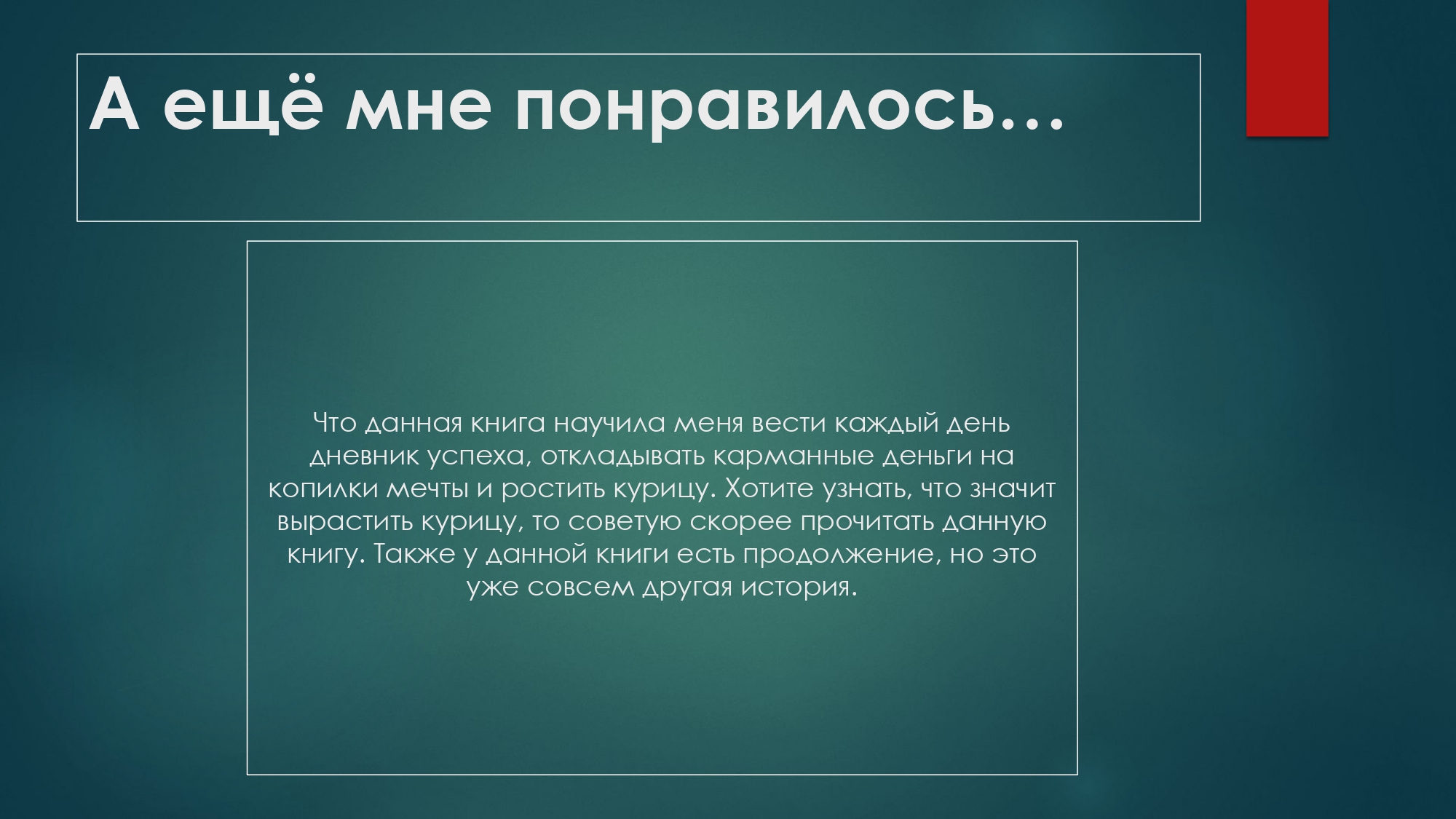 А ещё мне понравилось…

Что данная книга научила меня вести каждый день дневник успеха, откладывать карманные деньги на копилки мечты и ростить курицу. Хотите узнать, что значит вырастить курицу, то советую скорее прочитать данную книгу. Также у данной книги есть продолжение, но это уже совсем другая история.